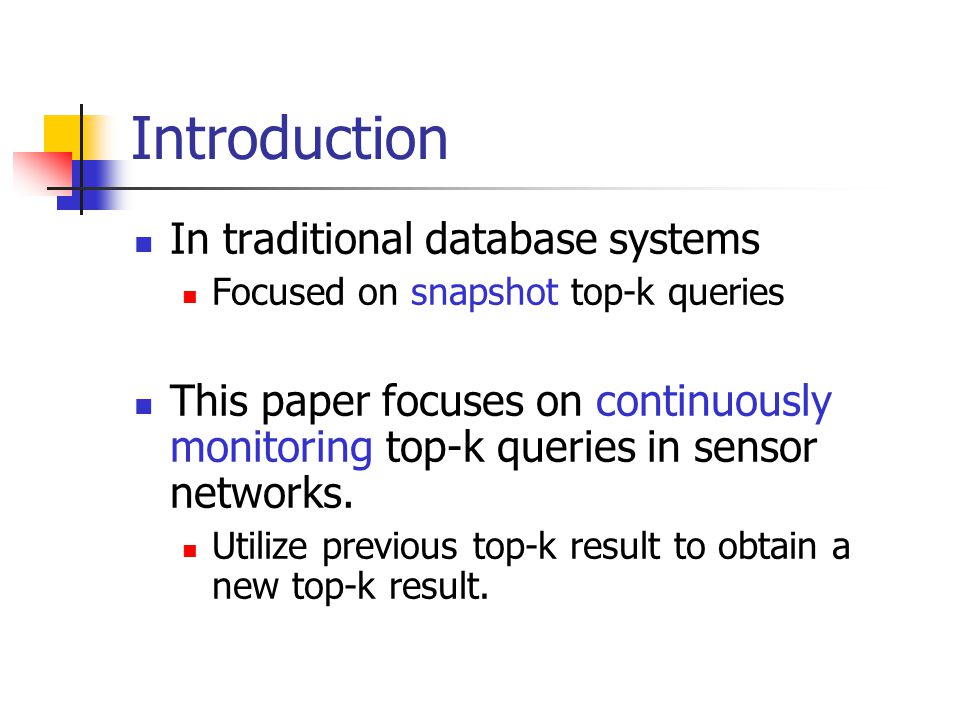 Introduction

In traditional database systems

Focused on snapshot top-k queries

This paper focuses on continuously monitoring top-k queries in sensor networks.

Utilize previous top-k result to obtain a new top-k result.